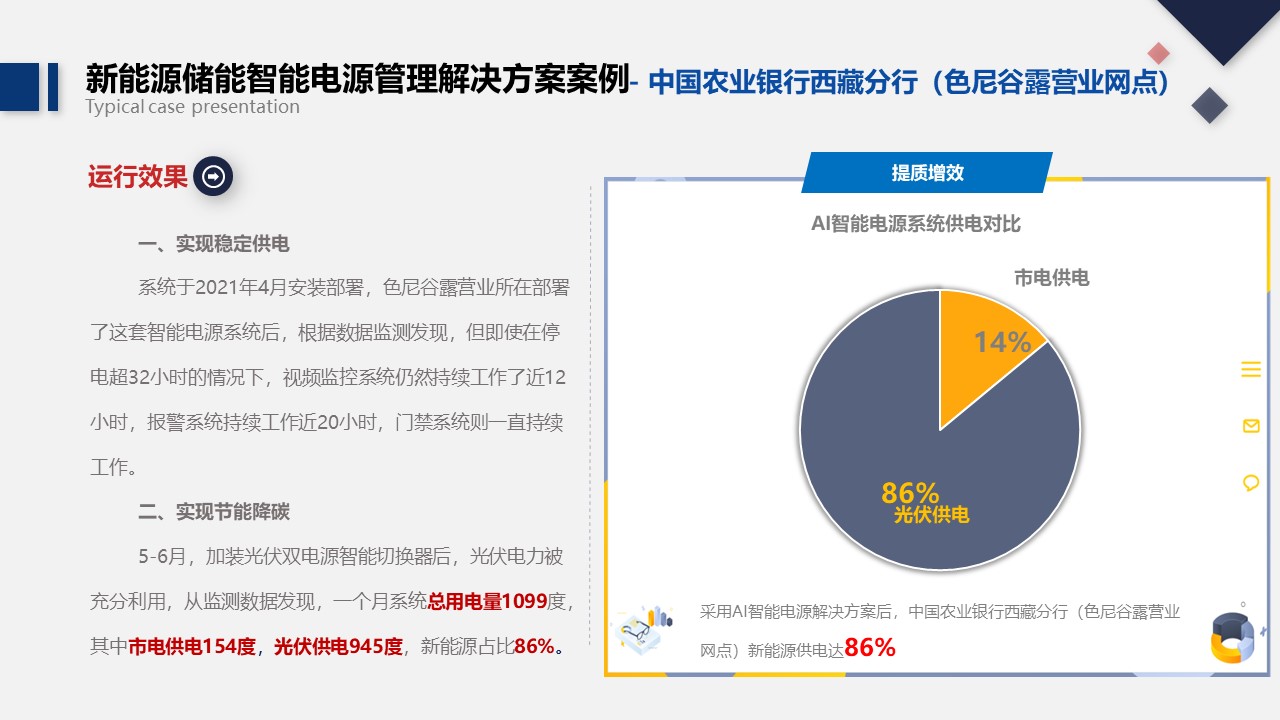 新能源储能智能电源管理解决方案案例- 中国农业银行西藏分行（色尼谷露营业网点）
Typical case presentation

运行效果

一、实现稳定供电

系统于2021年4月安装部署，色尼谷露营业所在部署了这套智能电源系统后，根据数据监测发现，但即使在停电超32小时的情况下，视频监控系统仍然持续工作了近12小时，报警系统持续工作近20小时，门禁系统则一直持续工作。

二、实现节能降碳

5-6月，加装光伏双电源智能切换器后，光伏电力被充分利用，从监测数据发现，一个月系统总用电量1099度，其中市电供电154度，光伏供电945度，新能源占比86%。

提质增效

AI智能电源系统供电对比

市电供电

14%

86%
光伏供电

采用AI智能电源解决方案后，中国农业银行西藏分行（色尼谷露营业网点）新能源供电达86%